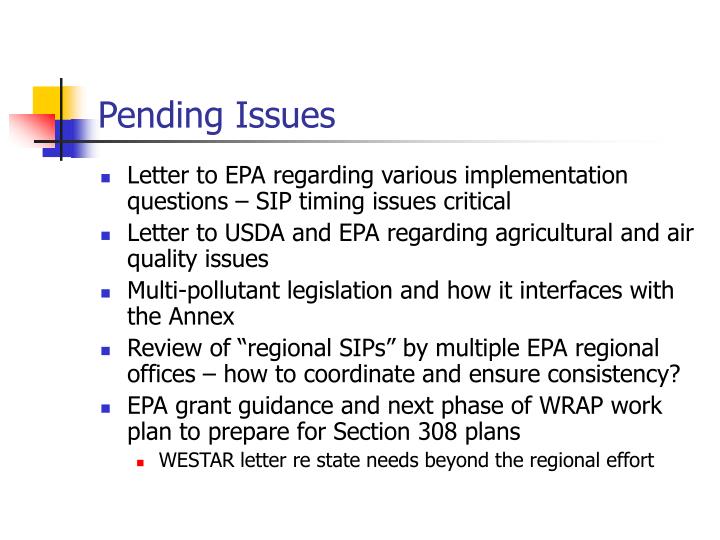 Pending Issues

- Letter to EPA regarding various implementation questions – SIP timing issues critical
- Letter to USDA and EPA regarding agricultural and air quality issues
- Multi-pollutant legislation and how it interfaces with the Annex
- Review of “regional SIPs” by multiple EPA regional offices – how to coordinate and ensure consistency?
- EPA grant guidance and next phase of WRAP work plan to prepare for Section 308 plans
  - WESTAR letter re state needs beyond the regional effort